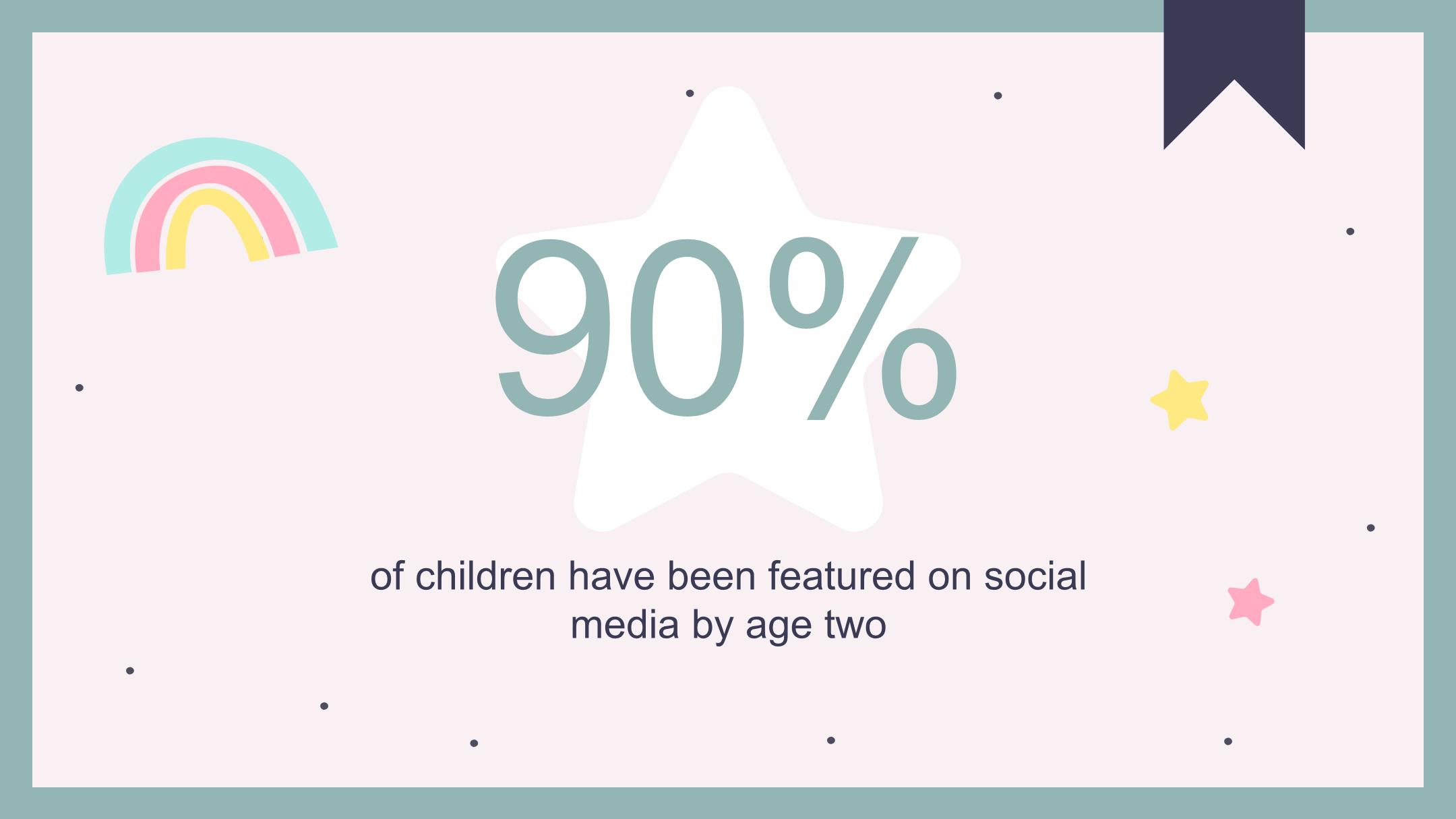 90%

of children have been featured on social media by age two